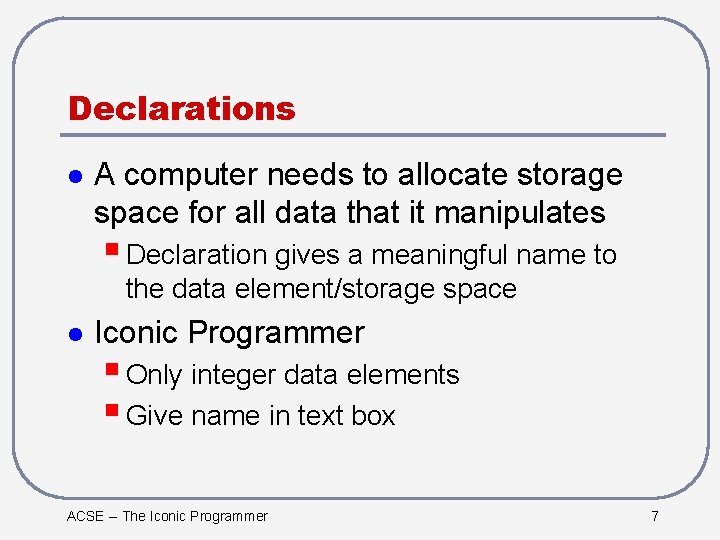 Declarations

A computer needs to allocate storage space for all data that it manipulates

Declaration gives a meaningful name to the data element/storage space

Iconic Programmer

Only integer data elements

Give name in text box

ACSE – The Iconic Programmer

7